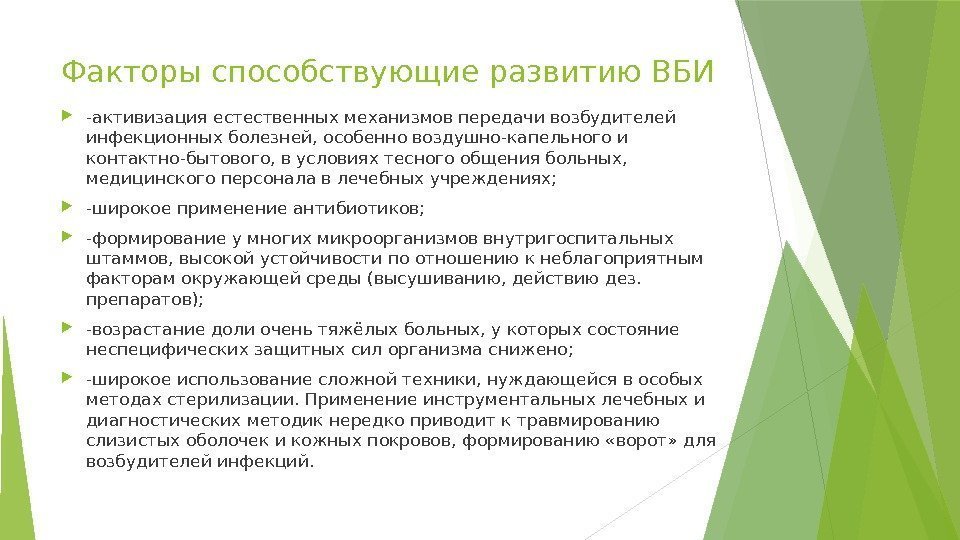 Факторы способствующие развитию ВБИ

-активизация естественных механизмов передачи возбудителей инфекционных болезней, особенно воздушно-капельного и контактно-бытового, в условиях тесного общения больных, медицинского персонала в лечебных учреждениях;

-широкое применение антибиотиков;

-формирование у многих микроорганизмов внутригоспитальных штаммов, высокой устойчивости по отношению к неблагоприятным факторам окружающей среды (высушиванию, действию дез. препаратов);

-возрастание доли очень тяжёлых больных, у которых состояние неспецифических защитных сил организма снижено;

-широкое использование сложной техники, нуждающейся в особых методах стерилизации. Применение инструментальных лечебных и диагностических методик нередко приводит к травмированию слизистых оболочек и кожных покровов, формированию «ворот» для возбудителей инфекций.